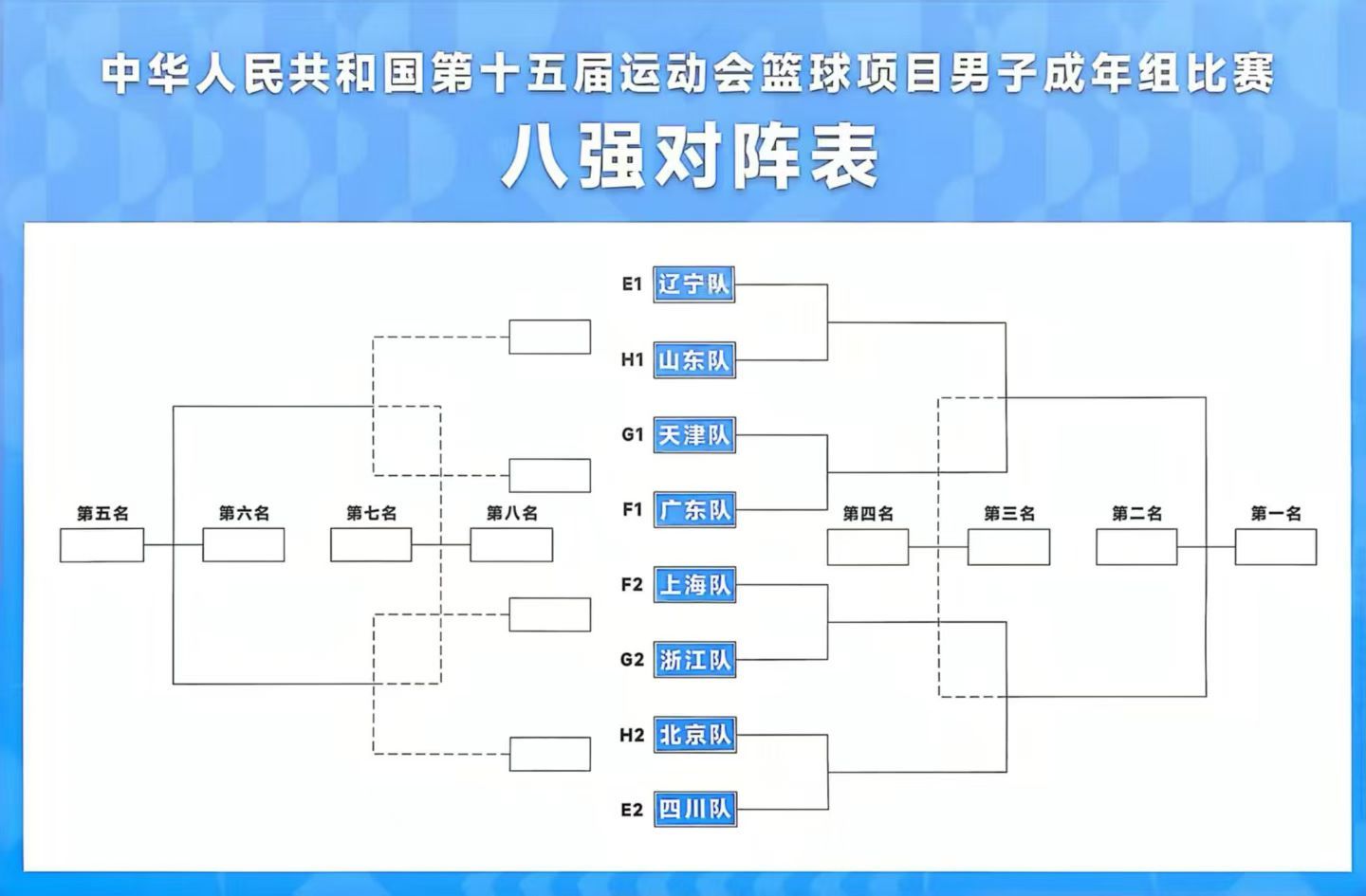 中华人民共和国第十五届运动会篮球项目男子成年组比赛

八强对阵表

E1 辽宁队

H1 山东队

G1 天津队

F1 广东队

F2 上海队

G2 浙江队

H2 北京队

E2 四川队

第五名

第六名

第七名

第八名

第四名

第三名

第二名

第一名